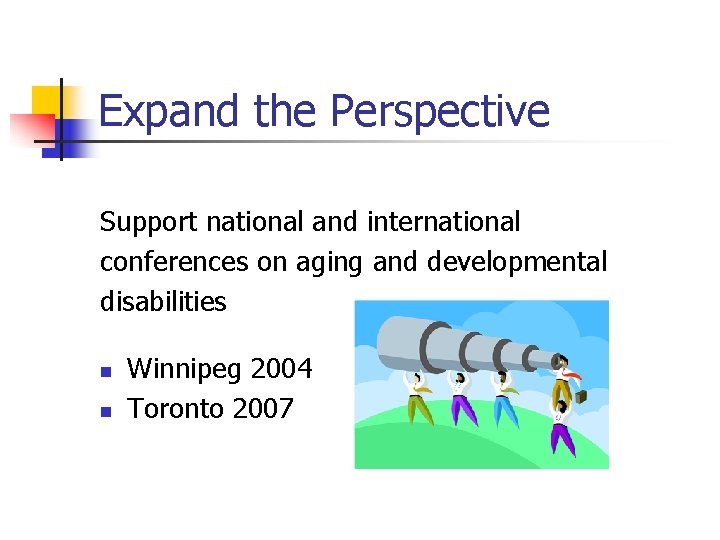 Expand the Perspective

Support national and international conferences on aging and developmental disabilities

- Winnipeg 2004
- Toronto 2007